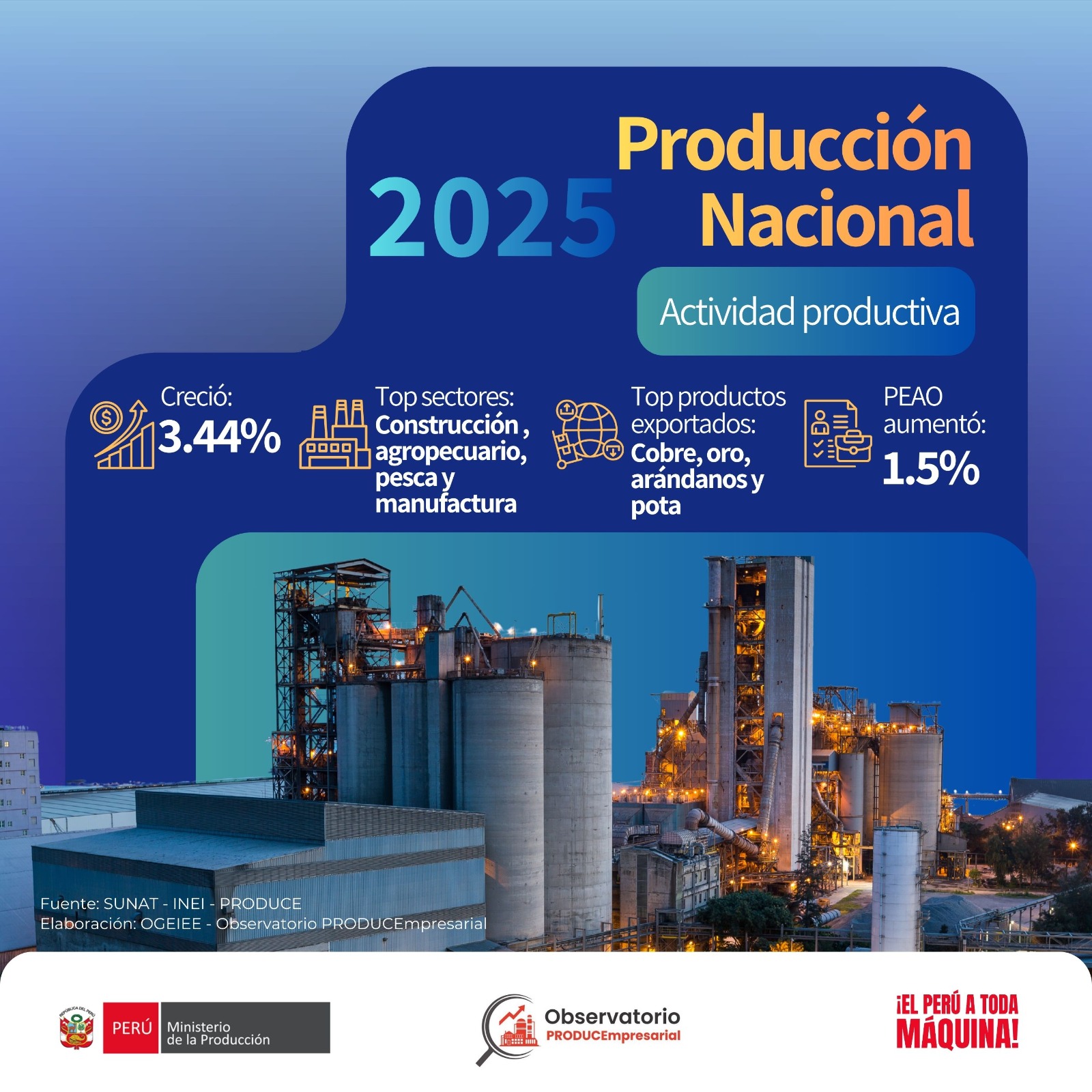 2025 Producción Nacional

Actividad productiva

Creció: 3.44%

Top sectores: Construcción , agropecuario, pesca y manufactura

Top productos exportados: Cobre, oro, arándanos y pota

PEAO aumentó: 1.5%

Fuente: SUNAT - INEI - PRODUCE
Elaboración: OGEIEE - Observatorio PRODUCEmpresarial

REPÚBLICA DEL PERÚ
PERÚ Ministerio de la Producción

Observatorio PRODUCEmpresarial

¡EL PERÚ A TODA MÁQUINA!